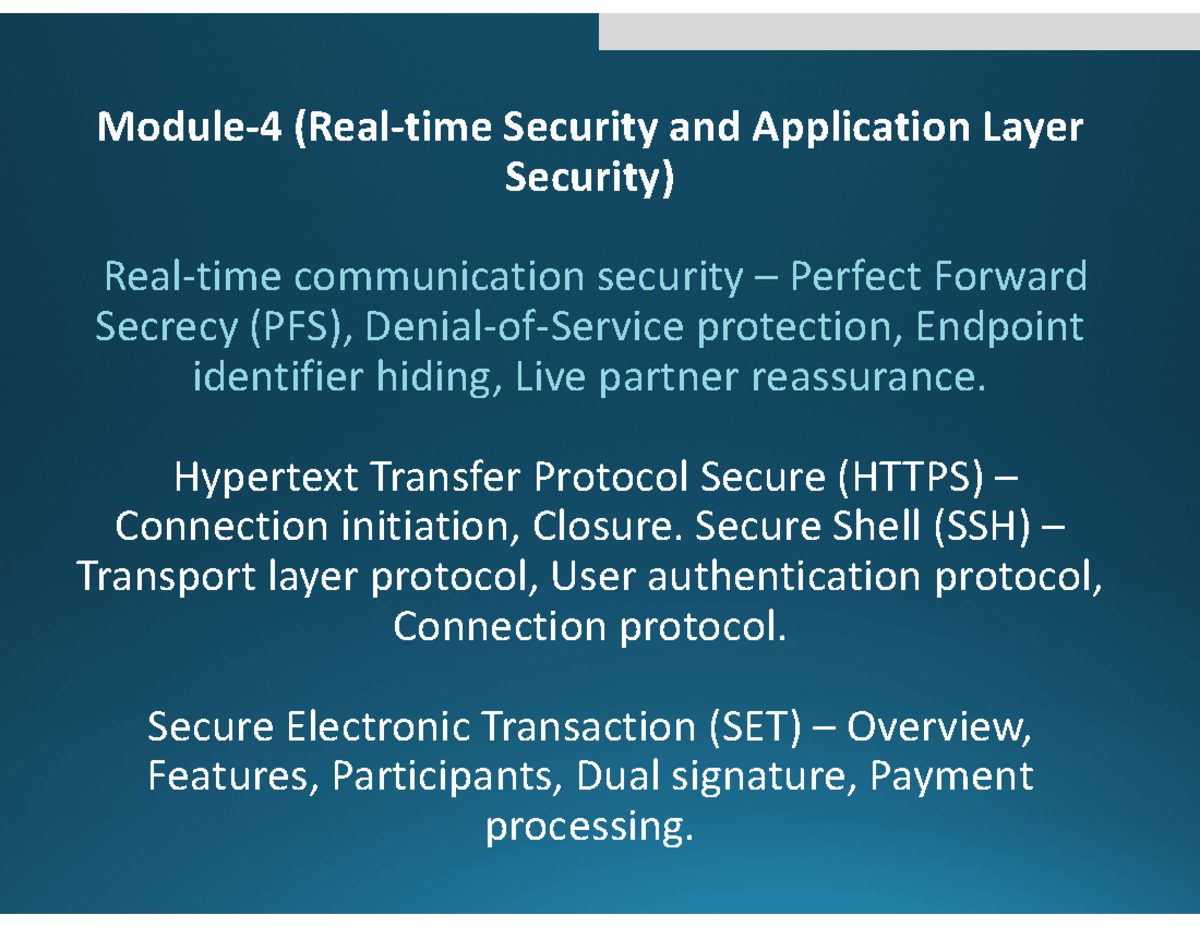 Module-4 (Real-time Security and Application Layer Security)

Real-time communication security – Perfect Forward Secrecy (PFS), Denial-of-Service protection, Endpoint identifier hiding, Live partner reassurance.

Hypertext Transfer Protocol Secure (HTTPS) – Connection initiation, Closure. Secure Shell (SSH) – Transport layer protocol, User authentication protocol, Connection protocol.

Secure Electronic Transaction (SET) – Overview, Features, Participants, Dual signature, Payment processing.